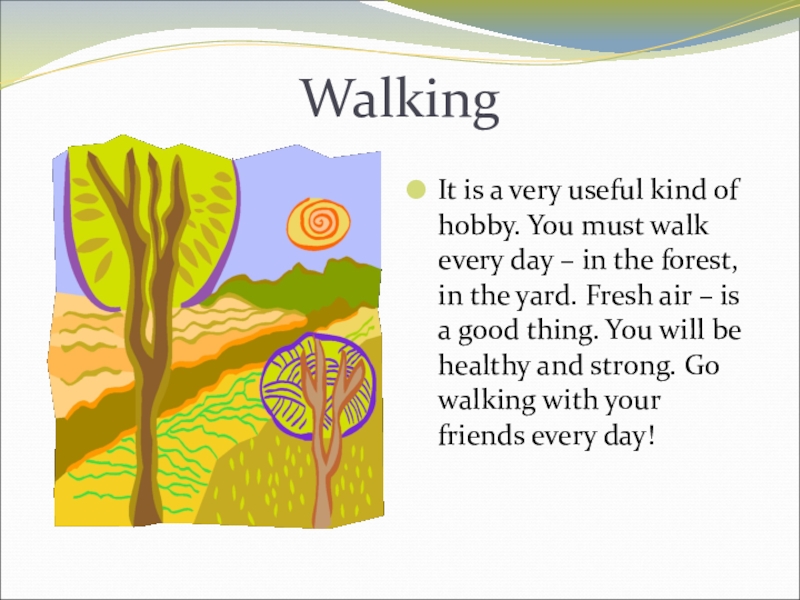 Walking

It is a very useful kind of hobby. You must walk every day – in the forest, in the yard. Fresh air – is a good thing. You will be healthy and strong. Go walking with your friends every day!